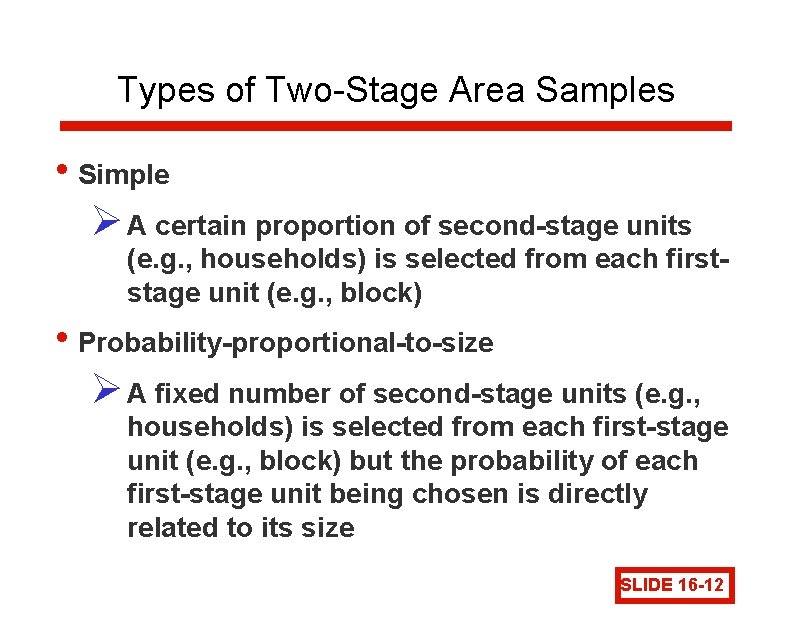 Types of Two-Stage Area Samples

• Simple

➢ A certain proportion of second-stage units (e.g., households) is selected from each first-stage unit (e.g., block)

• Probability-proportional-to-size

➢ A fixed number of second-stage units (e.g., households) is selected from each first-stage unit (e.g., block) but the probability of each first-stage unit being chosen is directly related to its size

SLIDE 16-12